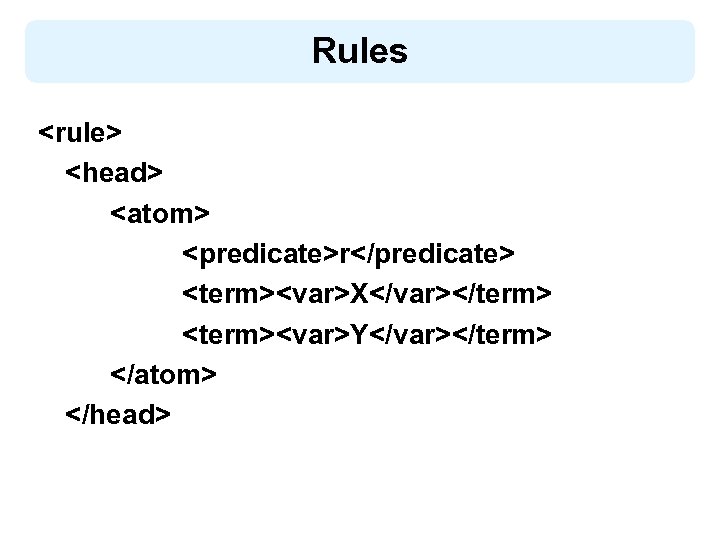 Rules

<rule>
<head>
<atom>
<predicate>r</predicate>
<term><var>X</var></term>
<term><var>Y</var></term>
</atom>
</head>